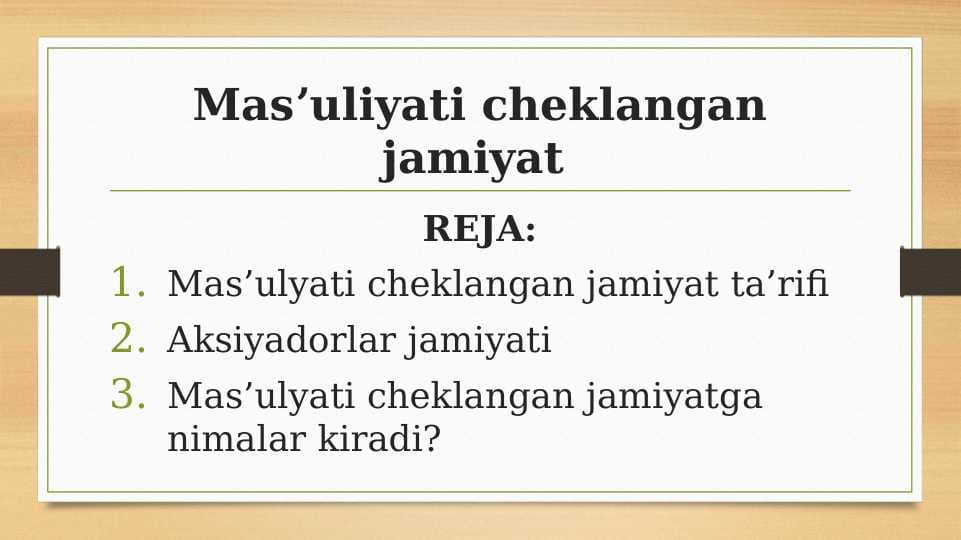 Mas’uliyati cheklangan jamiyat

REJA:

1. Mas’ulyati cheklangan jamiyat ta’rifi
2. Aksiyadorlar jamiyati
3. Mas’ulyati cheklangan jamiyatga nimalar kiradi?